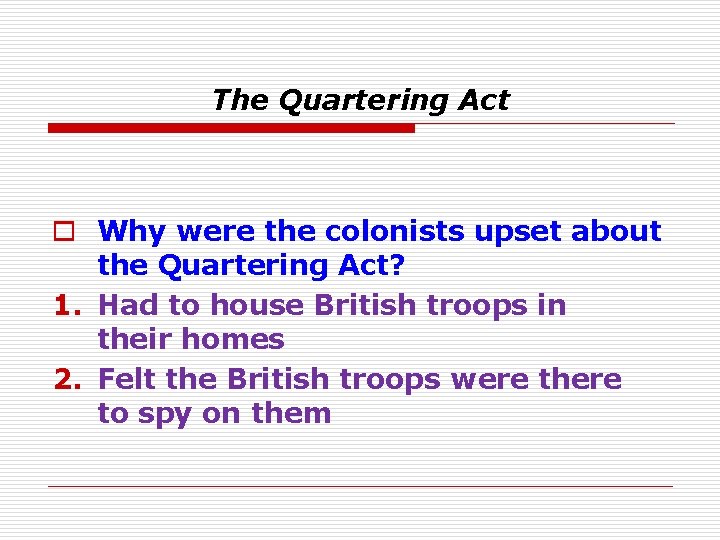 The Quartering Act

Why were the colonists upset about the Quartering Act?

1. Had to house British troops in their homes
2. Felt the British troops were there to spy on them